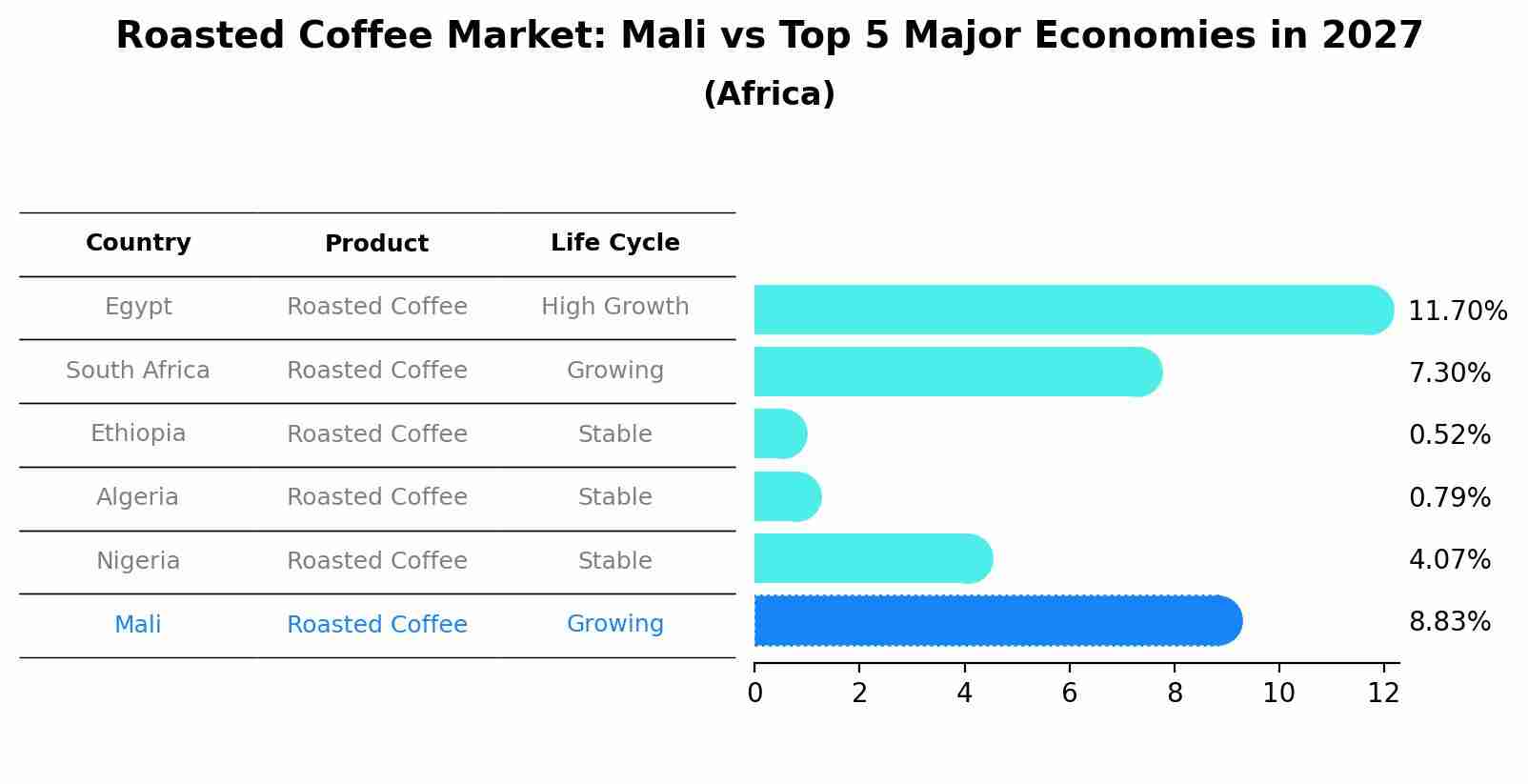 Roasted Coffee Market: Mali vs Top 5 Major Economies in 2027

(Africa)

| Country | Product | Life Cycle |
|---|---|---|
| Egypt | Roasted Coffee | High Growth |
| South Africa | Roasted Coffee | Growing |
| Ethiopia | Roasted Coffee | Stable |
| Algeria | Roasted Coffee | Stable |
| Nigeria | Roasted Coffee | Stable |
| Mali | Roasted Coffee | Growing |

11.70%
7.30%
0.52%
0.79%
4.07%
8.83%

0 2 4 6 8 10 12